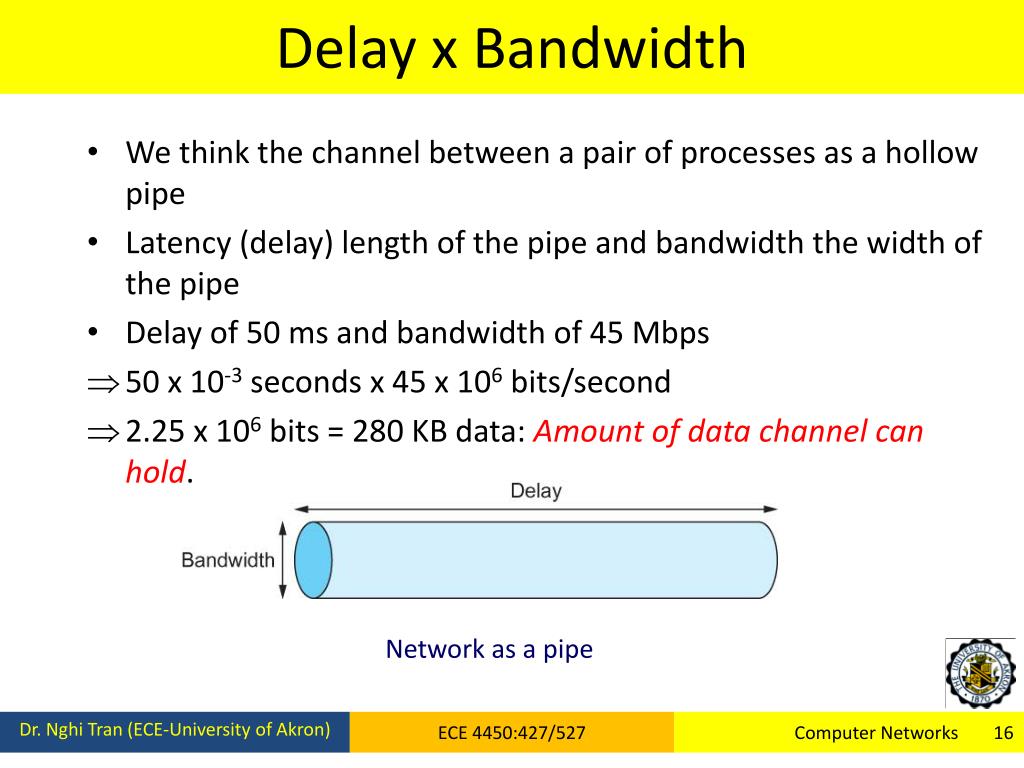 Delay x Bandwidth

• We think the channel between a pair of processes as a hollow pipe

• Latency (delay) length of the pipe and bandwidth the width of the pipe

• Delay of 50 ms and bandwidth of 45 Mbps

$\Rightarrow$ 50 x $10^{-3}$ seconds x 45 x $10^{6}$ bits/second

$\Rightarrow$ 2.25 x $10^{6}$ bits = 280 KB data: Amount of data channel can hold.

Delay

Bandwidth

Network as a pipe

THE UNIVERSITY OF AKRON 1870

Dr. Nghi Tran (ECE-University of Akron)

ECE 4450:427/527

Computer Networks

16